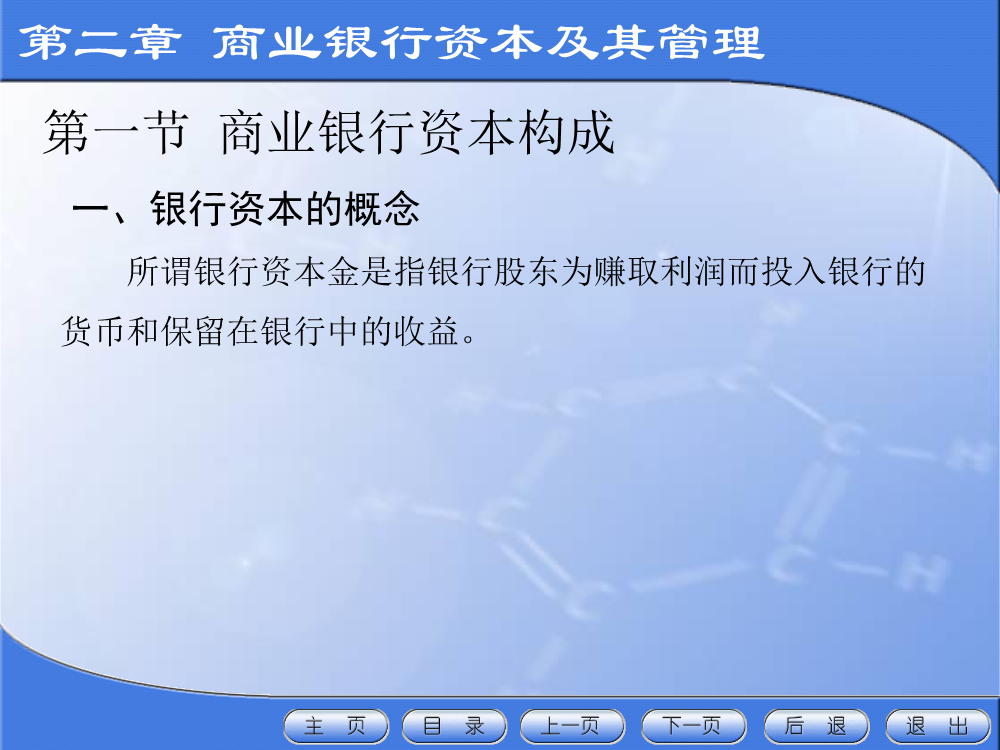 第二章 商业银行资本及其管理

第一节 商业银行资本构成

一、银行资本的概念

所谓银行资本金是指银行股东为赚取利润而投入银行的货币和保留在银行中的收益。

主 页 目 录 上一页 下一页 后 退 退 出